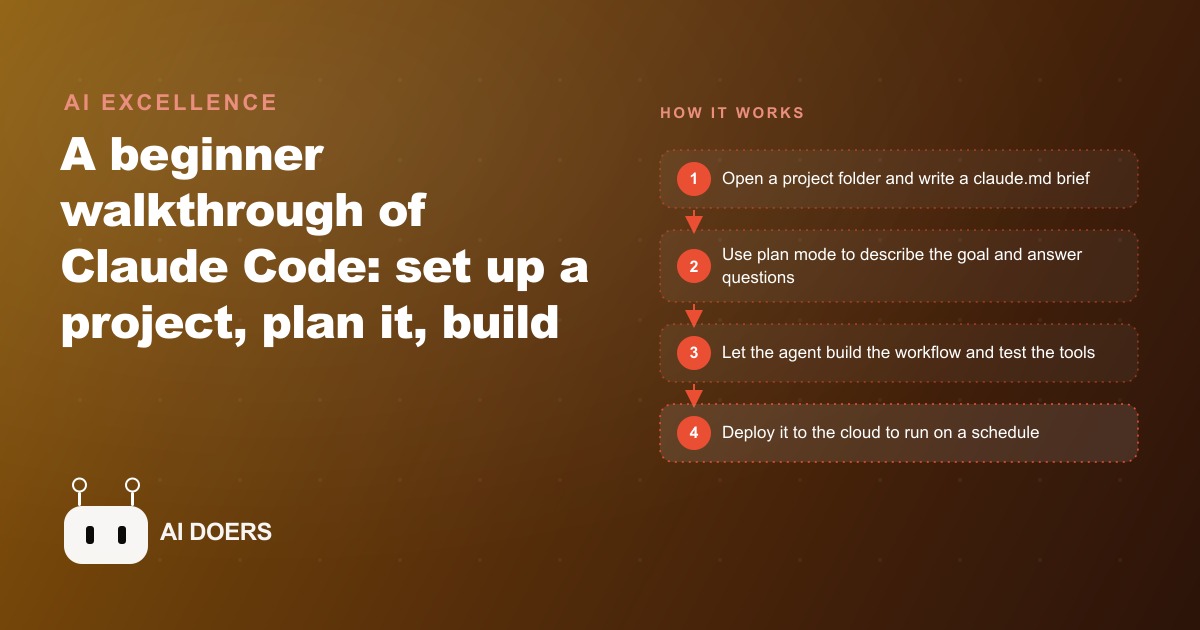 AI EXCELLENCE

A beginner walkthrough of Claude Code: set up a project, plan it, build

AI DOERS

HOW IT WORKS

1 Open a project folder and write a claude.md brief

2 Use plan mode to describe the goal and answer questions

3 Let the agent build the workflow and test the tools

4 Deploy it to the cloud to run on a schedule